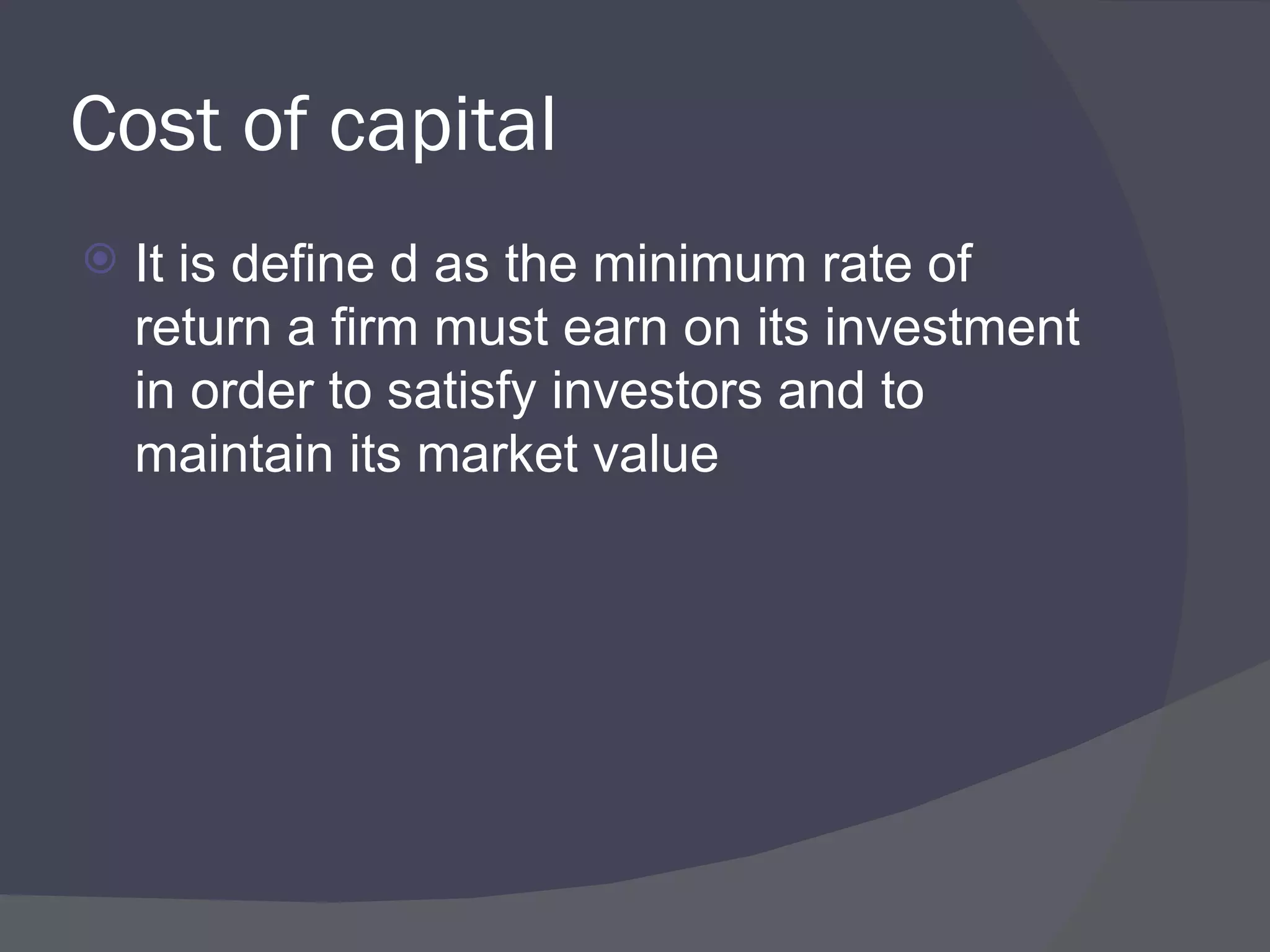 Cost of capital

It is define d as the minimum rate of return a firm must earn on its investment in order to satisfy investors and to maintain its market value